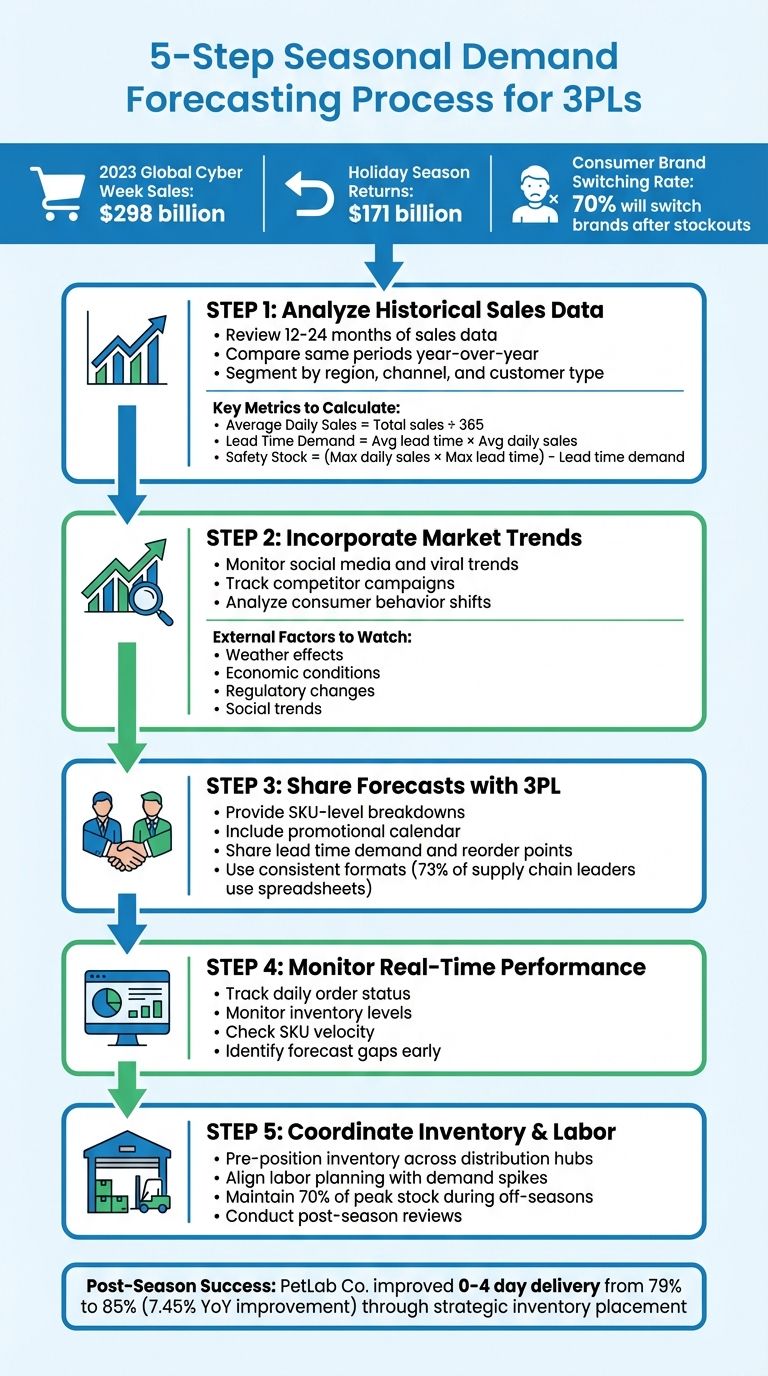 5-Step Seasonal Demand Forecasting Process for 3PLs

2023 Global Cyber Week Sales: $298 billion

Holiday Season Returns: $171 billion

Consumer Brand Switching Rate: 70% will switch brands after stockouts

STEP 1: Analyze Historical Sales Data
• Review 12-24 months of sales data
• Compare same periods year-over-year
• Segment by region, channel, and customer type

Key Metrics to Calculate:
• Average Daily Sales = Total sales ÷ 365
• Lead Time Demand = Avg lead time × Avg daily sales
• Safety Stock = (Max daily sales × Max lead time) - Lead time demand

STEP 2: Incorporate Market Trends
• Monitor social media and viral trends
• Track competitor campaigns
• Analyze consumer behavior shifts

External Factors to Watch:
• Weather effects
• Economic conditions
• Regulatory changes
• Social trends

STEP 3: Share Forecasts with 3PL
• Provide SKU-level breakdowns
• Include promotional calendar
• Share lead time demand and reorder points
• Use consistent formats (73% of supply chain leaders use spreadsheets)

STEP 4: Monitor Real-Time Performance
• Track daily order status
• Monitor inventory levels
• Check SKU velocity
• Identify forecast gaps early

STEP 5: Coordinate Inventory & Labor
• Pre-position inventory across distribution hubs
• Align labor planning with demand spikes
• Maintain 70% of peak stock during off-seasons
• Conduct post-season reviews

Post-Season Success: PetLab Co. improved 0-4 day delivery from 79% to 85% (7.45% YoY improvement) through strategic inventory placement